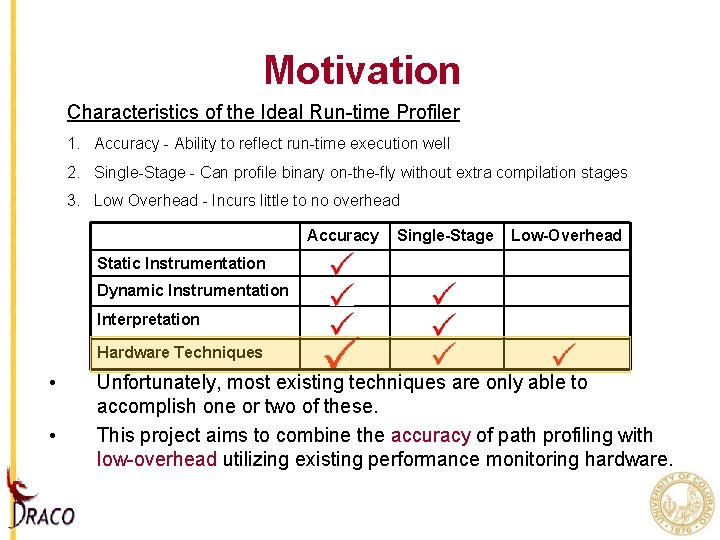 Motivation

Characteristics of the Ideal Run-time Profiler

1. Accuracy - Ability to reflect run-time execution well
2. Single-Stage - Can profile binary on-the-fly without extra compilation stages
3. Low Overhead - Incurs little to no overhead

| | Accuracy | Single-Stage | Low-Overhead |
|---|---|---|---|
| Static Instrumentation | ✓ | | |
| Dynamic Instrumentation | ✓ | ✓ | |
| Interpretation | ✓ | ✓ | |
| Hardware Techniques | ✓ | ✓ | ✓ |

• Unfortunately, most existing techniques are only able to accomplish one or two of these.
• This project aims to combine the accuracy of path profiling with low-overhead utilizing existing performance monitoring hardware.

DRACO

UNIVERSITY OF COLORADO 1876